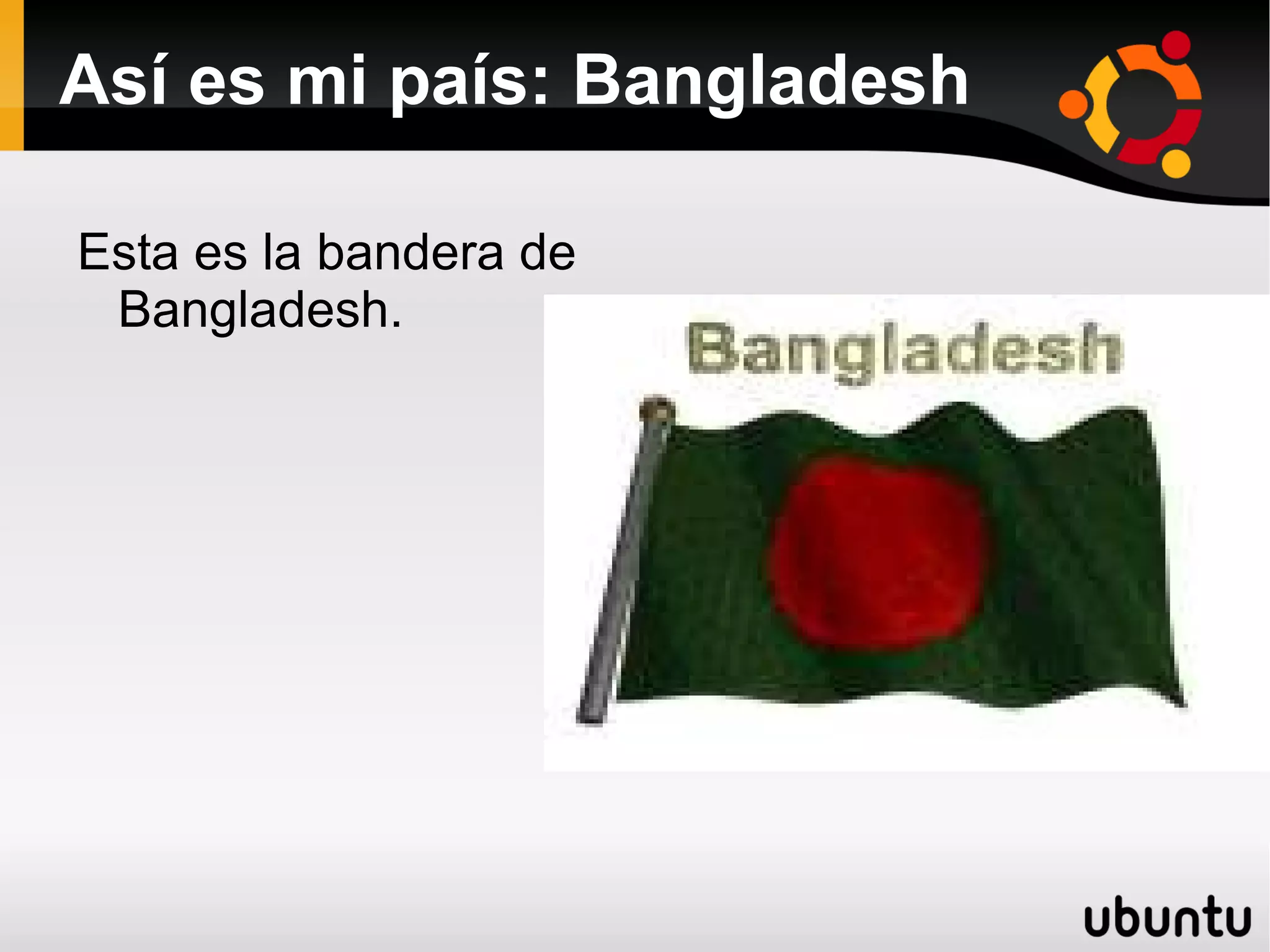 Así es mi país: Bangladesh

Esta es la bandera de Bangladesh.

Bangladesh

ubuntu